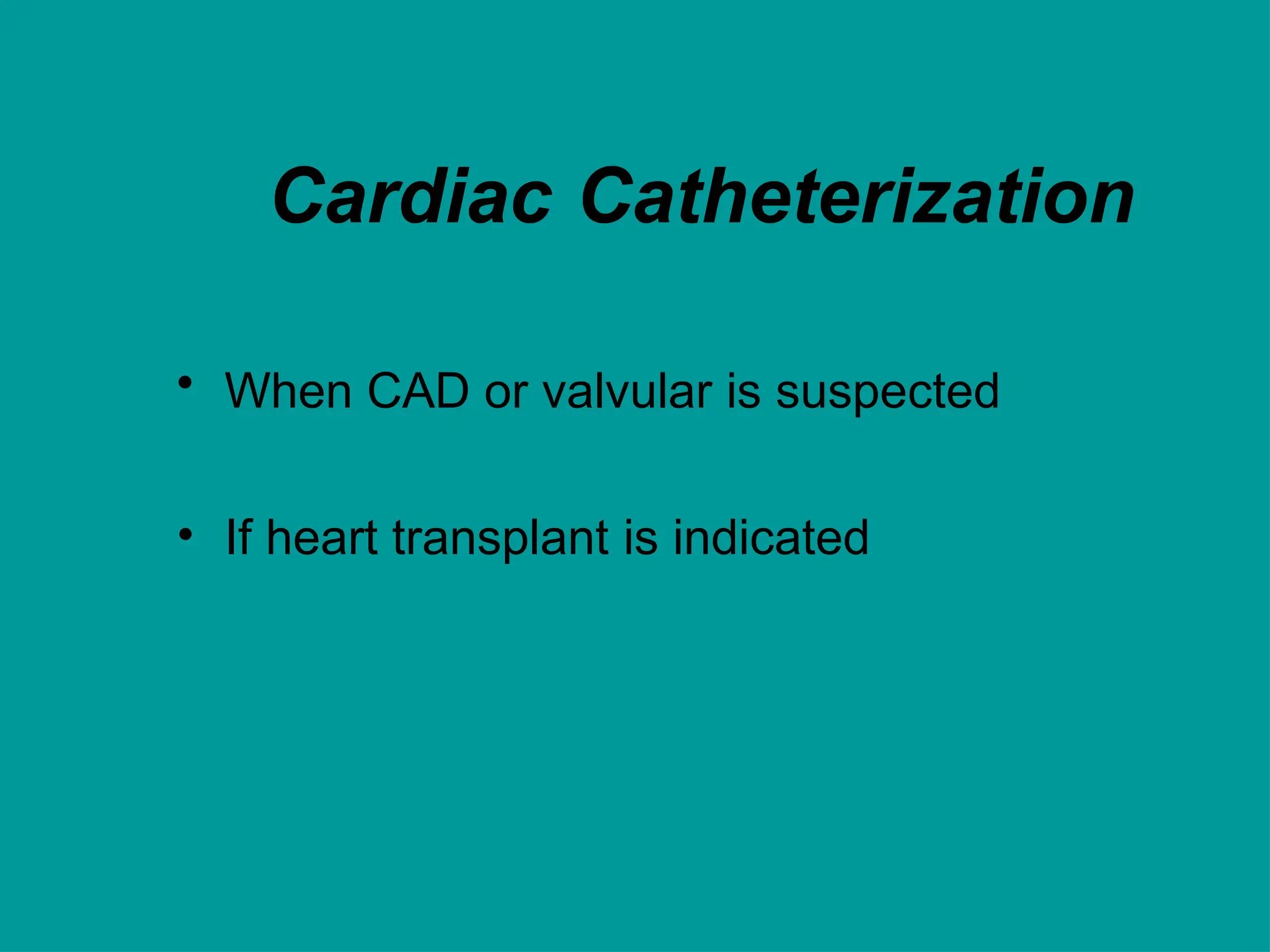 Cardiac Catheterization

• When CAD or valvular is suspected

• If heart transplant is indicated